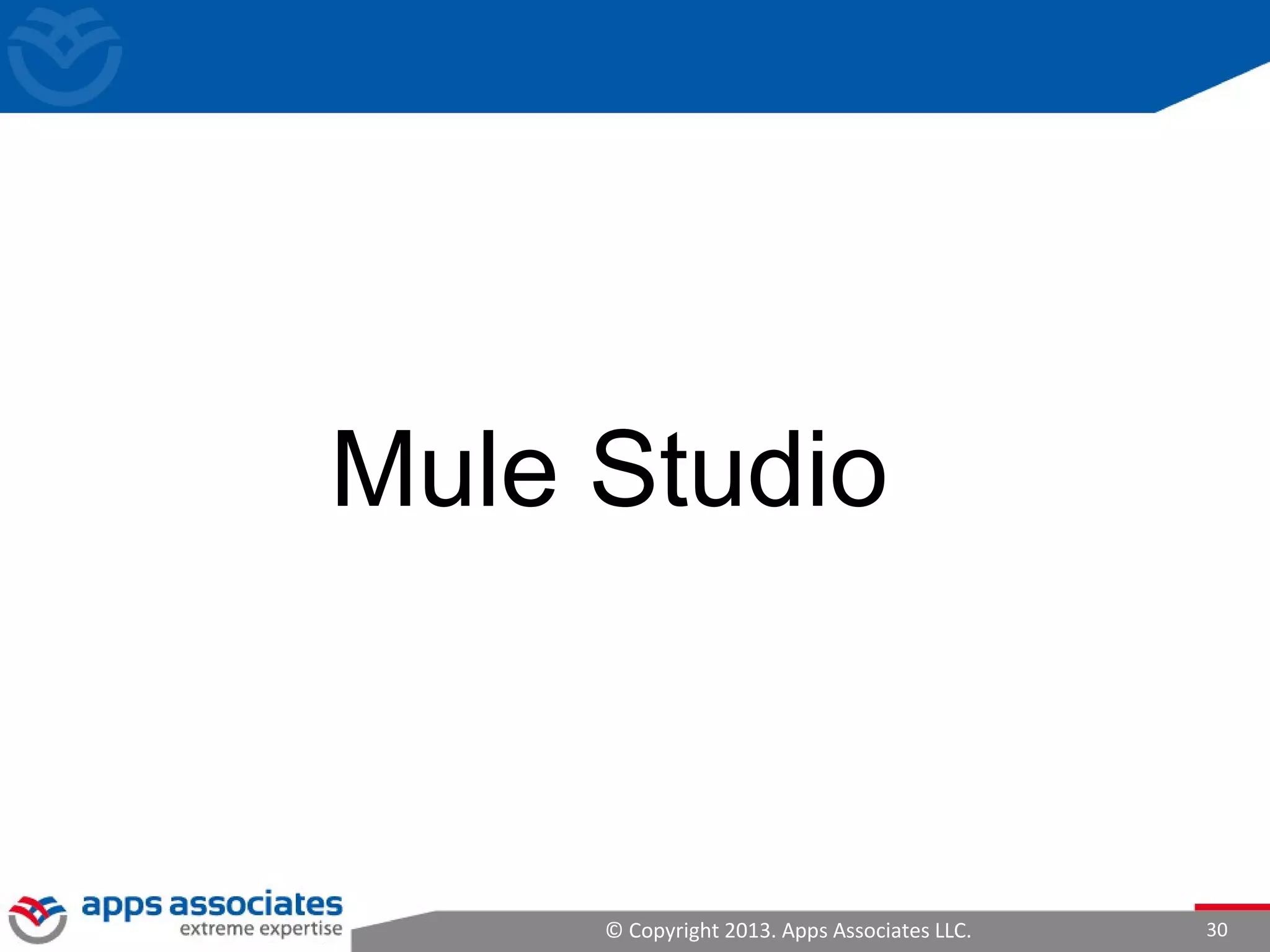 Mule Studio

apps associates
extreme expertise

© Copyright 2013. Apps Associates LLC.

30